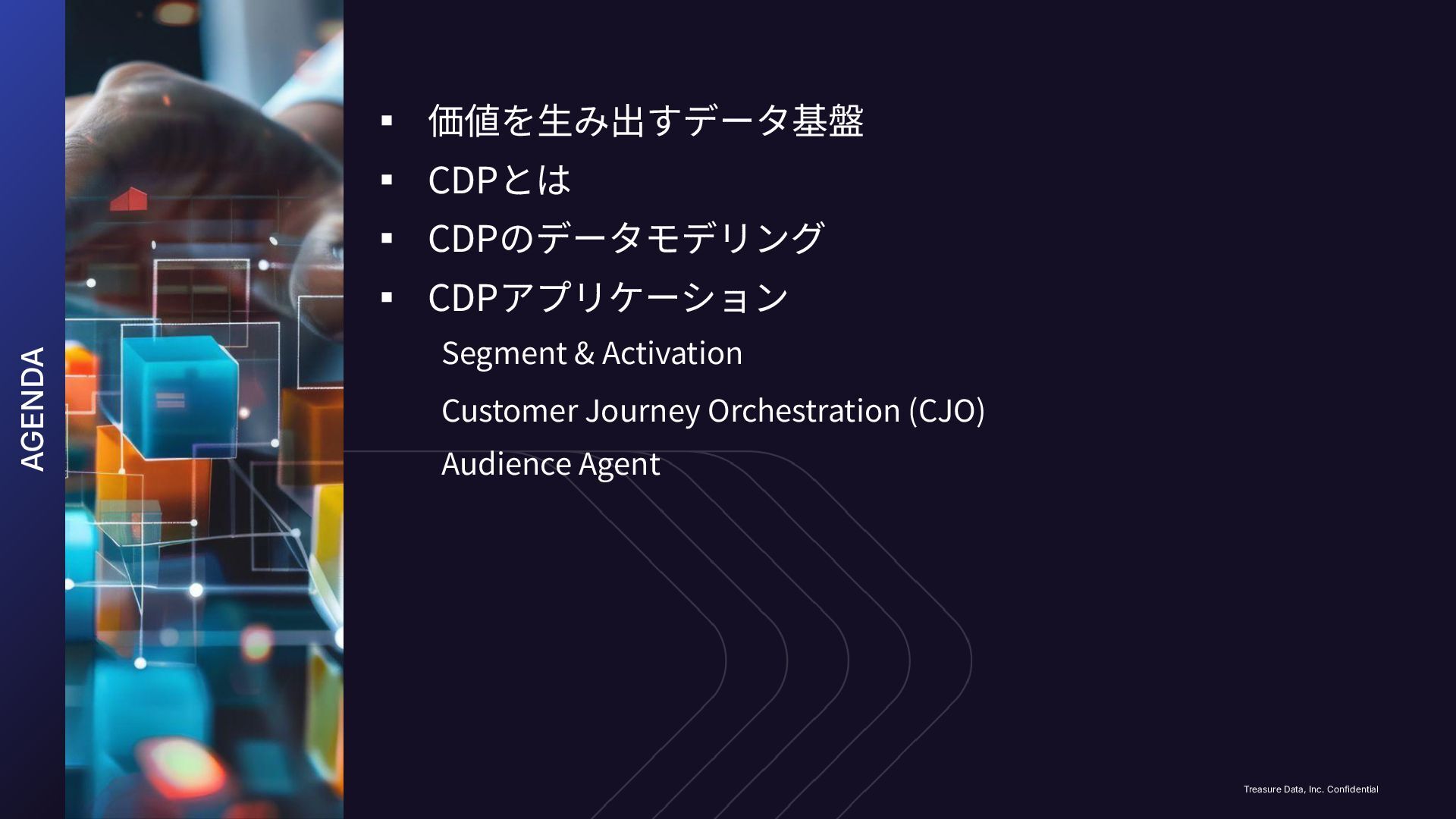 AGENDA

▪ 価値を生み出すデータ基盤
▪ CDPとは
▪ CDPのデータモデリング
▪ CDPアプリケーション

Segment & Activation

Customer Journey Orchestration (CJO)

Audience Agent

Treasure Data, Inc. Confidential